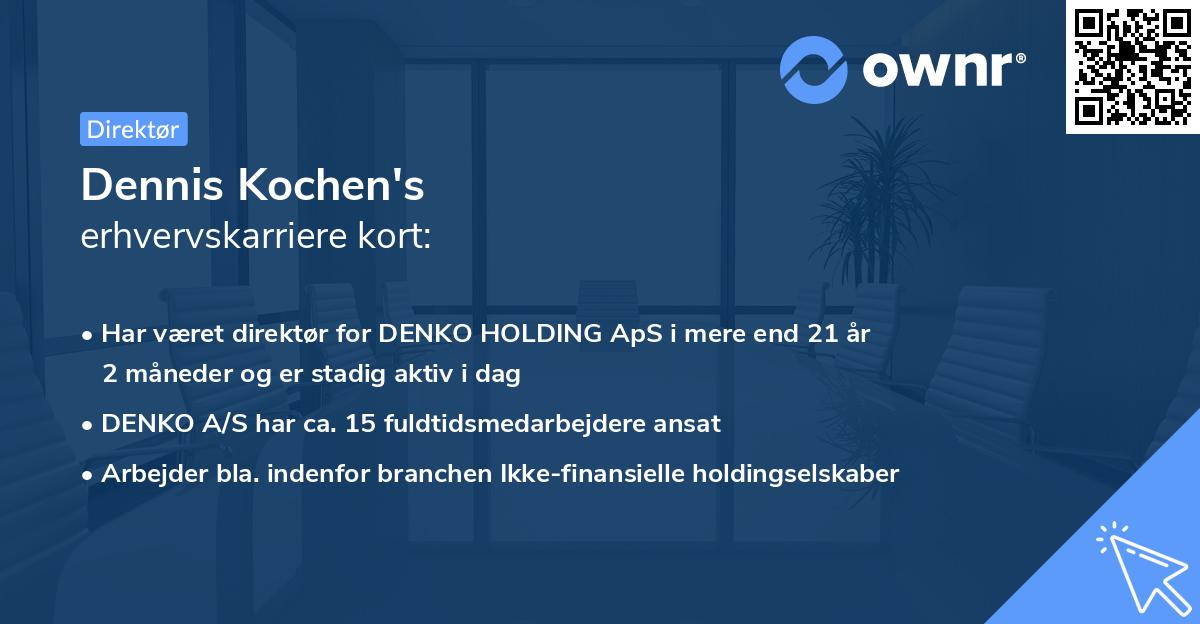 ownr®

Direktør

Dennis Kochen's
erhvervskarriere kort:

• Har været direktør for DENKO HOLDING ApS i mere end 21 år 2 måneder og er stadig aktiv i dag
• DENKO A/S har ca. 15 fuldtidsmedarbejdere ansat
• Arbejder bla. indenfor branchen Ikke-finansielle holdingselskaber